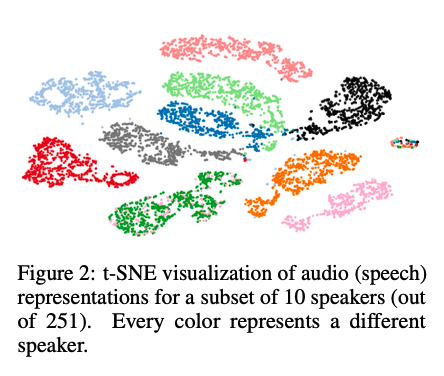 Figure 2: t-SNE visualization of audio (speech) representations for a subset of 10 speakers (out of 251). Every color represents a different speaker.